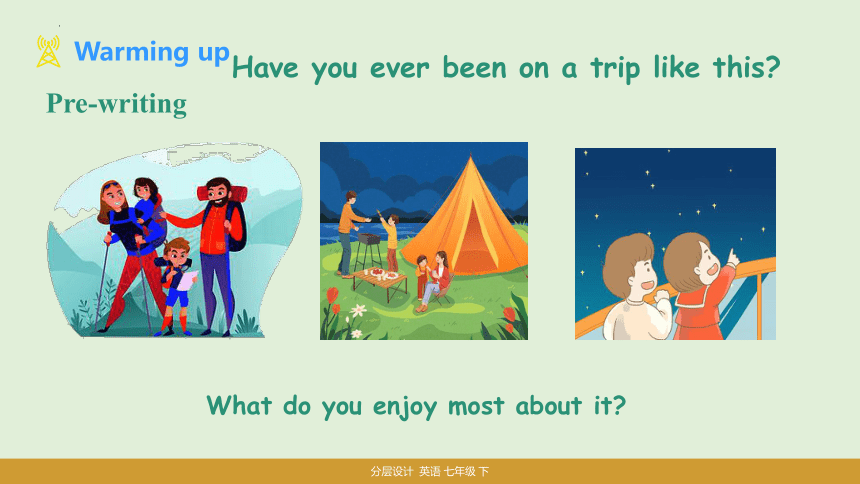 Warming up

Have you ever been on a trip like this?

Pre-writing

What do you enjoy most about it?

分层设计 英语 七年级 下